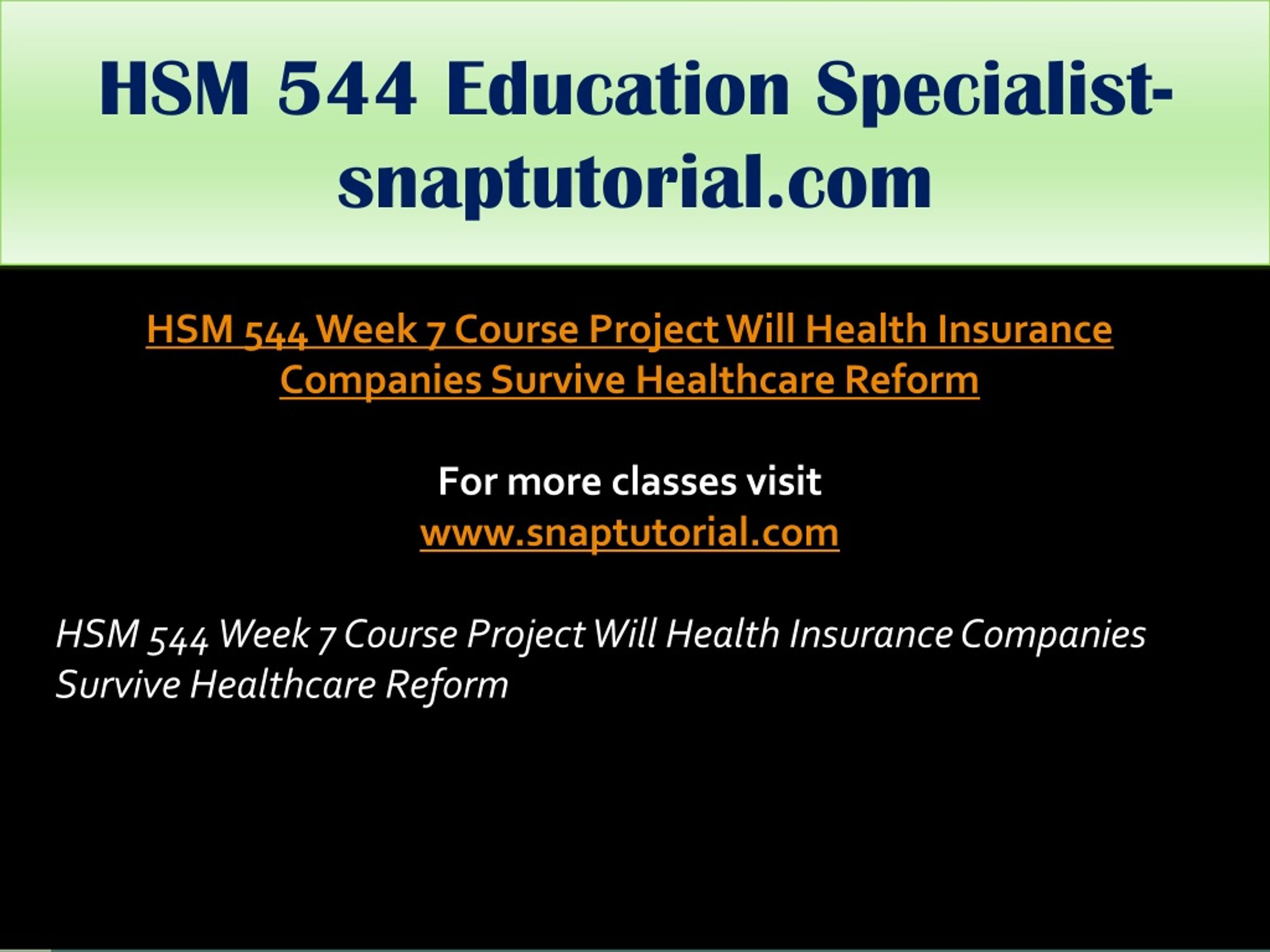 HSM 544 Education Specialist-snaptutorial.com

HSM 544 Week 7 Course Project Will Health Insurance Companies Survive Healthcare Reform

For more classes visit
www.snaptutorial.com

HSM 544 Week 7 Course Project Will Health Insurance Companies Survive Healthcare Reform